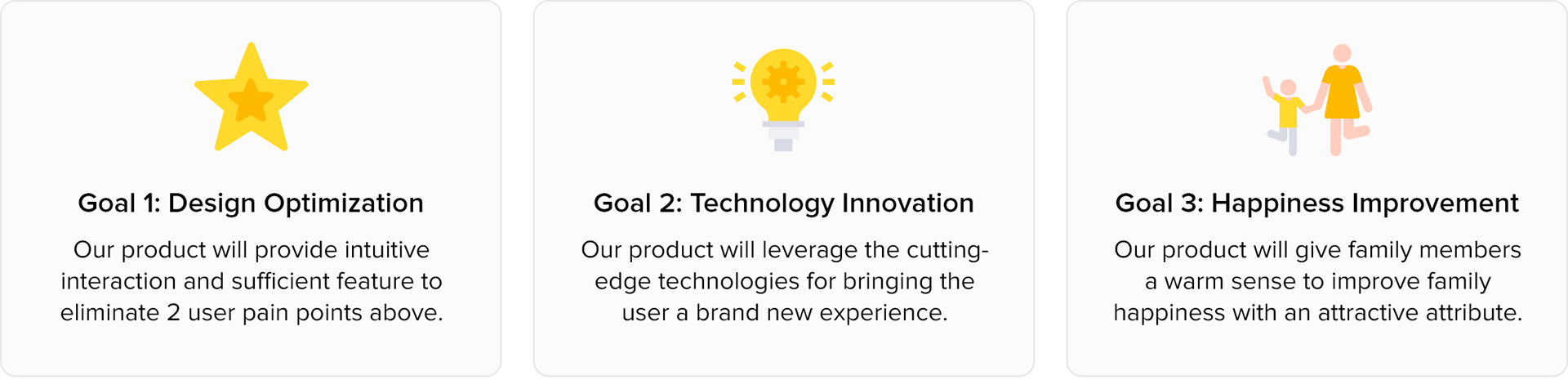 Goal 1: Design Optimization

Our product will provide intuitive interaction and sufficient feature to eliminate 2 user pain points above.

Goal 2: Technology Innovation

Our product will leverage the cutting-edge technologies for bringing the user a brand new experience.

Goal 3: Happiness Improvement

Our product will give family members a warm sense to improve family happiness with an attractive attribute.